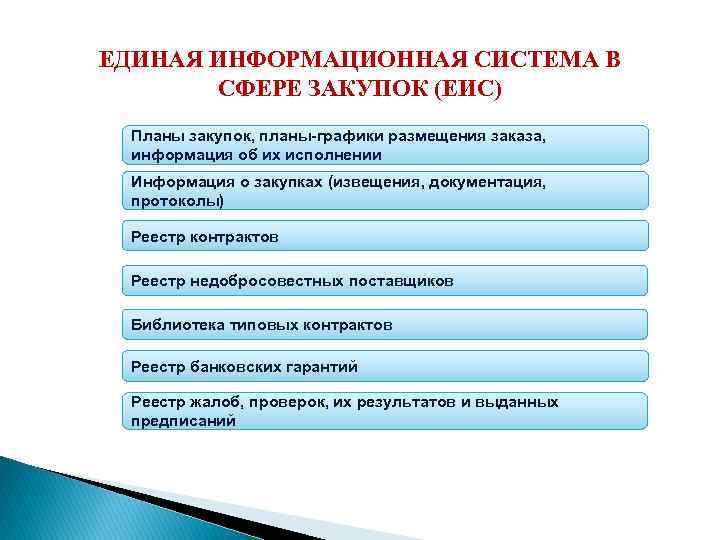 ЕДИНАЯ ИНФОРМАЦИОННАЯ СИСТЕМА В СФЕРЕ ЗАКУПОК (ЕИС)

Планы закупок, планы-графики размещения заказа, информация об их исполнении

Информация о закупках (извещения, документация, протоколы)

Реестр контрактов

Реестр недобросовестных поставщиков

Библиотека типовых контрактов

Реестр банковских гарантий

Реестр жалоб, проверок, их результатов и выданных предписаний